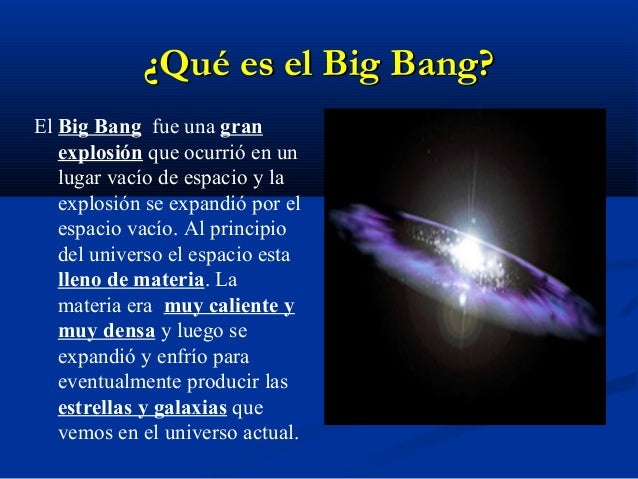 ¿Qué es el Big Bang?

El Big Bang fue una gran explosión que ocurrió en un lugar vacío de espacio y la explosión se expandió por el espacio vacío. Al principio del universo el espacio esta lleno de materia. La materia era muy caliente y muy densa y luego se expandió y enfrío para eventualmente producir las estrellas y galaxias que vemos en el universo actual.